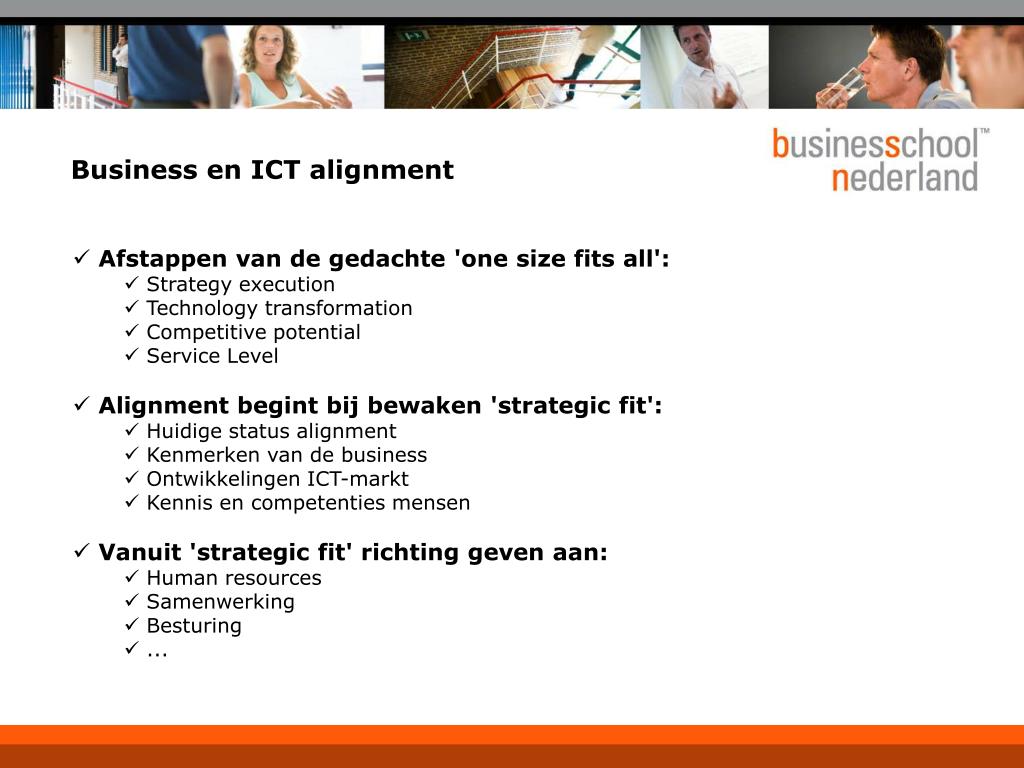 businessschool™
nederland

Business en ICT alignment

✓ Afstappen van de gedachte 'one size fits all':
✓ Strategy execution
✓ Technology transformation
✓ Competitive potential
✓ Service Level

✓ Alignment begint bij bewaken 'strategic fit':
✓ Huidige status alignment
✓ Kenmerken van de business
✓ Ontwikkelingen ICT-markt
✓ Kennis en competenties mensen

✓ Vanuit 'strategic fit' richting geven aan:
✓ Human resources
✓ Samenwerking
✓ Besturing
✓ ...